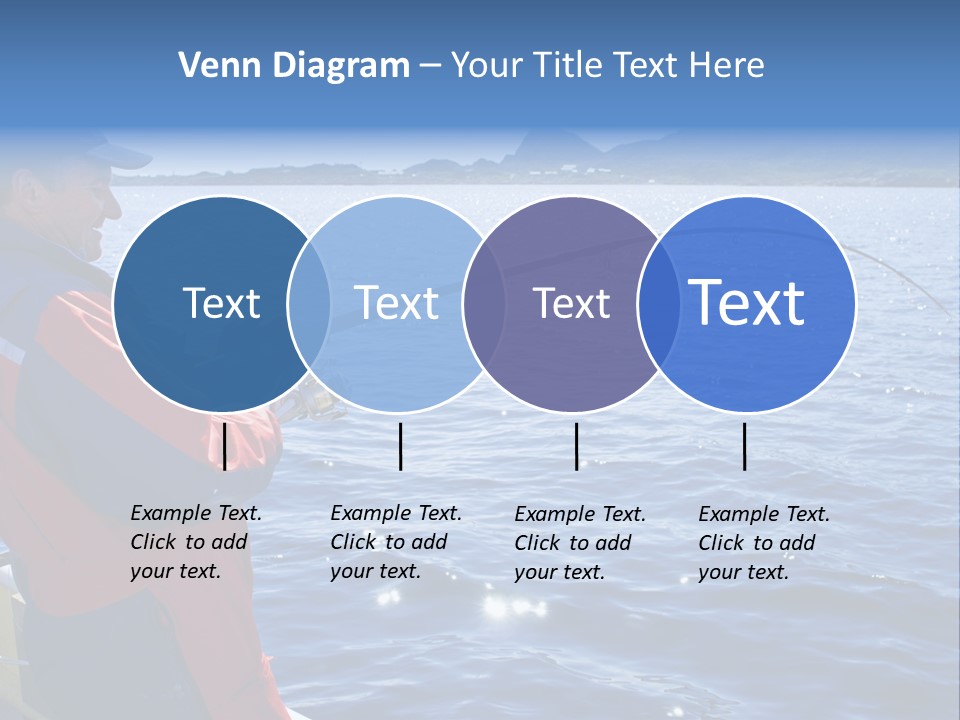 Venn Diagram – Your Title Text Here

Text

Text

Text

Text

Example Text. Click to add your text.

Example Text. Click to add your text.

Example Text. Click to add your text.

Example Text. Click to add your text.